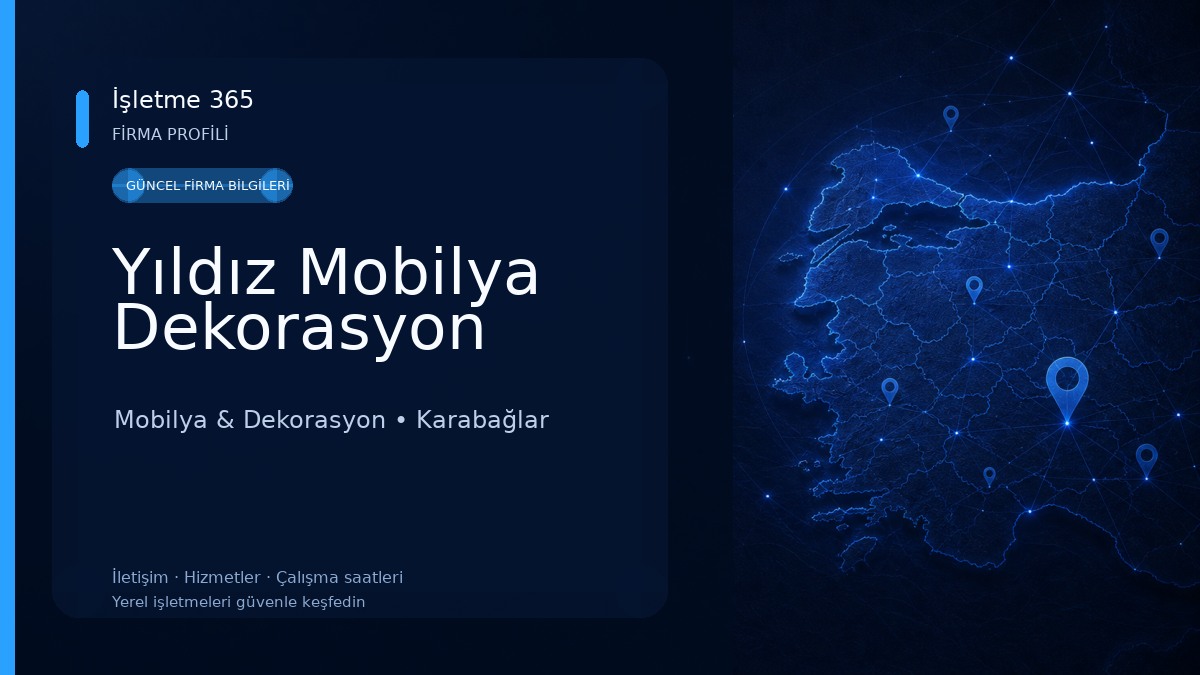 İşletme 365
FİRMA PROFİLİ

GÜNCEL FİRMA BİLGİLERİ

Yıldız Mobilya Dekorasyon

Mobilya & Dekorasyon • Karabağlar

İletişim · Hizmetler · Çalışma saatleri
Yerel işletmeleri güvenle keşfedin